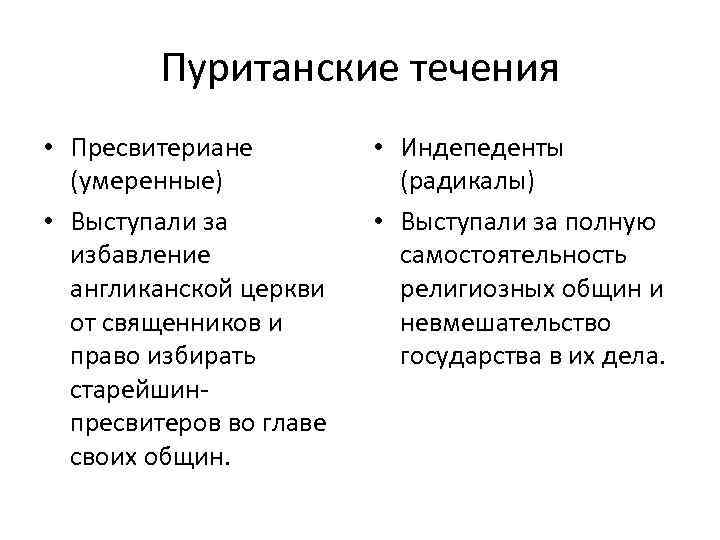 Пуританские течения

• Пресвитериане (умеренные)
• Выступали за избавление англиканской церкви от священников и право избирать старейшин-пресвитеров во главе своих общин.

• Индепеденты (радикалы)
• Выступали за полную самостоятельность религиозных общин и невмешательство государства в их дела.